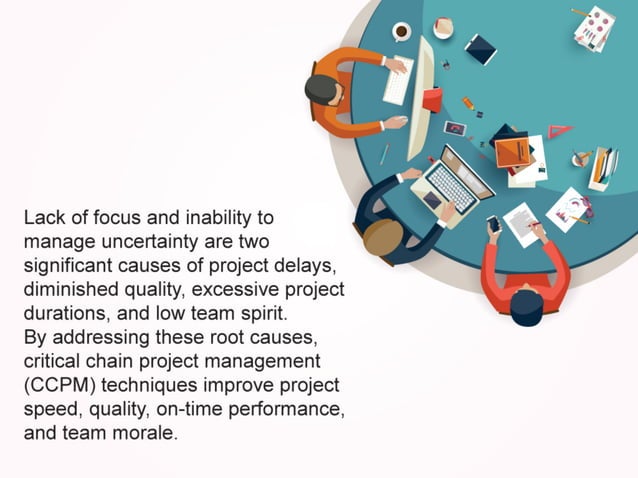 Lack of focus and inability to manage uncertainty are two significant causes of project delays, diminished quality, excessive project durations, and low team spirit.
By addressing these root causes, critical chain project management (CCPM) techniques improve project speed, quality, on-time performance, and team morale.